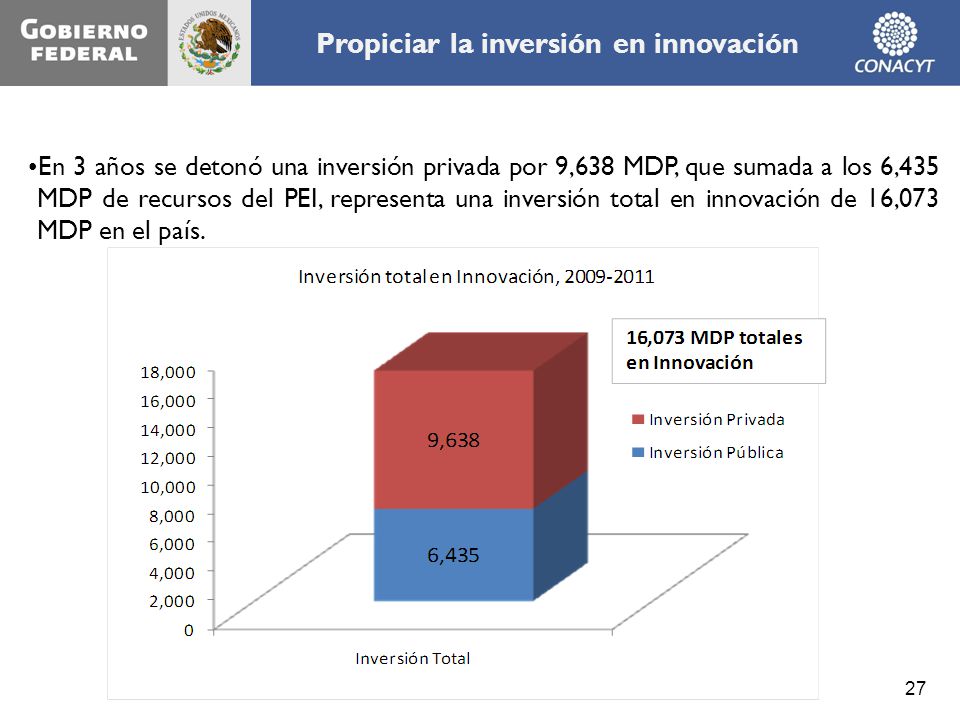 GOBIERNO FEDERAL

ESTADOS UNIDOS MEXICANOS

Propiciar la inversión en innovación

CONACYT

•En 3 años se detonó una inversión privada por 9,638 MDP, que sumada a los 6,435 MDP de recursos del PEI, representa una inversión total en innovación de 16,073 MDP en el país.

Inversión total en Innovación, 2009-2011

16,073 MDP totales en Innovación

18,000
16,000
14,000
12,000
10,000
8,000
6,000
4,000
2,000
0

9,638
6,435

Inversión Privada
Inversión Pública

Inversión Total

27